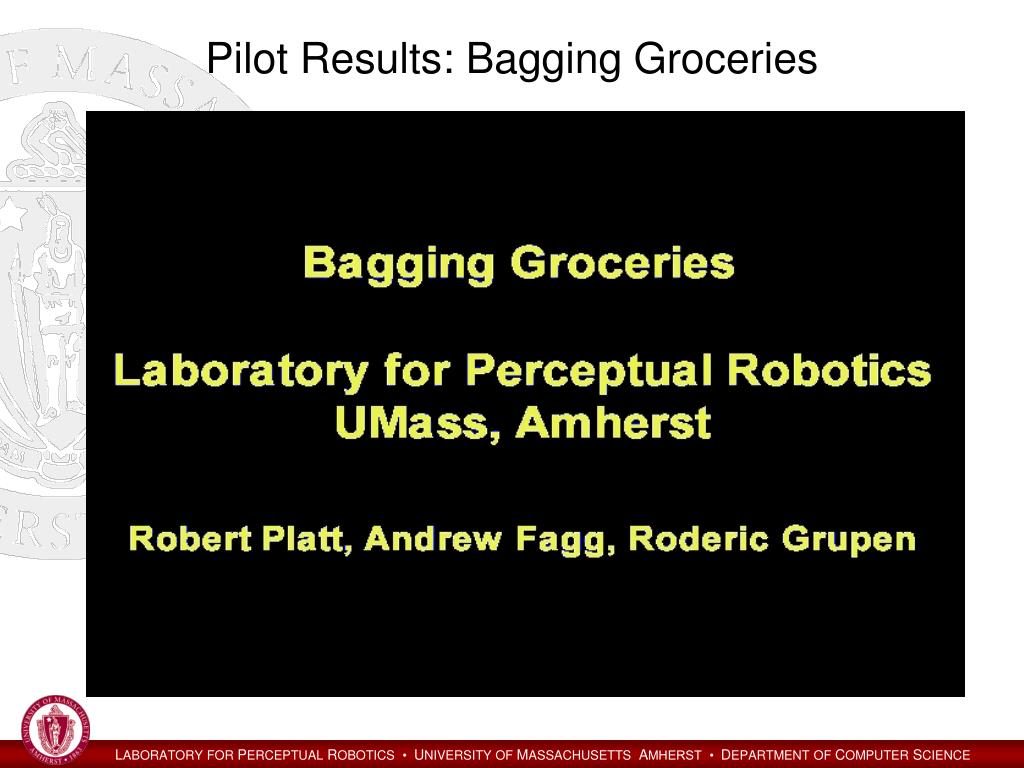 Pilot Results: Bagging Groceries

Bagging Groceries

Laboratory for Perceptual Robotics
UMass, Amherst

Robert Platt, Andrew Fagg, Roderic Grupen

LABORATORY FOR PERCEPTUAL ROBOTICS • UNIVERSITY OF MASSACHUSETTS AMHERST • DEPARTMENT OF COMPUTER SCIENCE